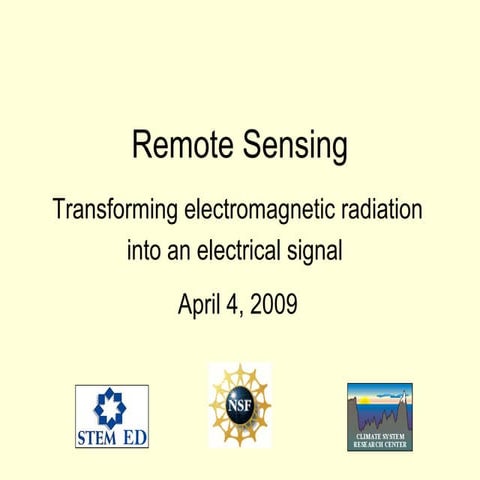 Remote Sensing

Transforming electromagnetic radiation into an electrical signal

April 4, 2009

STEM ED

NSF

CLIMATE SYSTEM RESEARCH CENTER